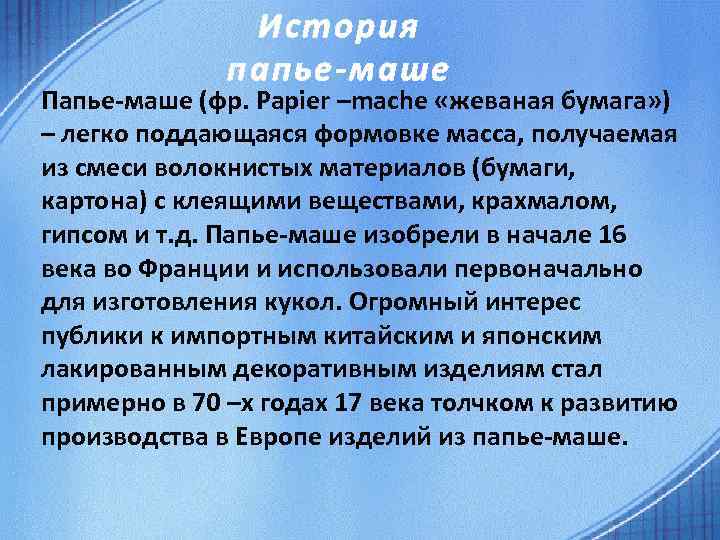 История папье-маше

Папье-маше (фр. Papier –mache «жеваная бумага») – легко поддающаяся формовке масса, получаемая из смеси волокнистых материалов (бумаги, картона) с клеящими веществами, крахмалом, гипсом и т.д. Папье-маше изобрели в начале 16 века во Франции и использовали первоначально для изготовления кукол. Огромный интерес публики к импортным китайским и японским лакированным декоративным изделиям стал примерно в 70 –х годах 17 века толчком к развитию производства в Европе изделий из папье-маше.